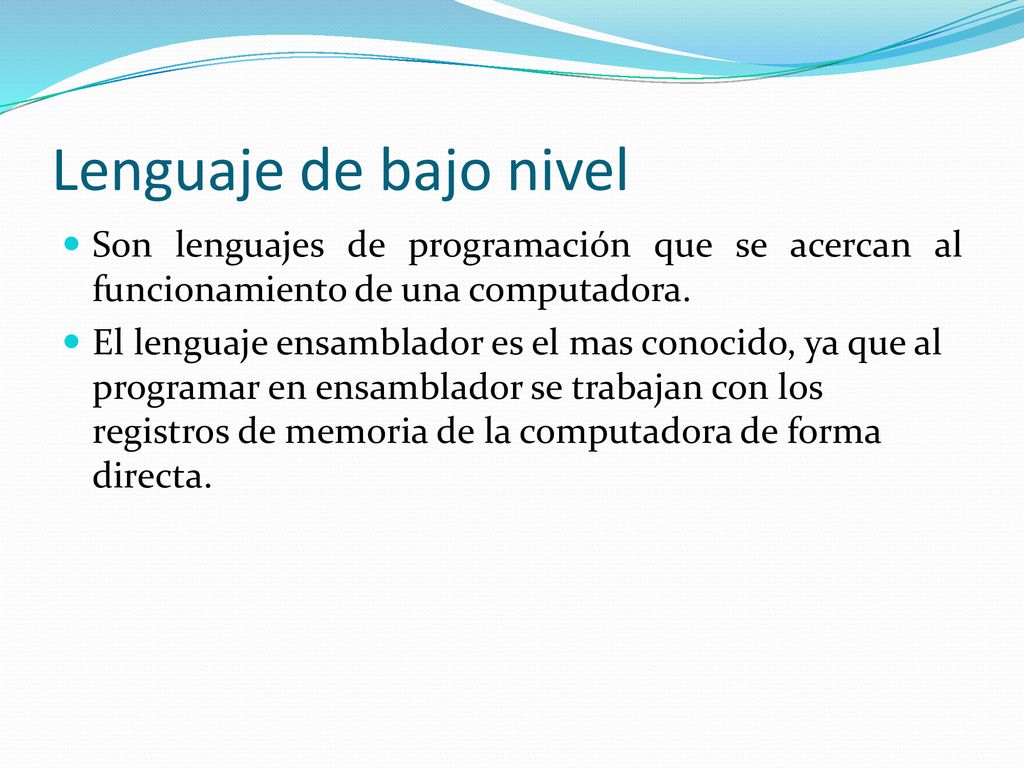 Lenguaje de bajo nivel

Son lenguajes de programación que se acercan al funcionamiento de una computadora.

El lenguaje ensamblador es el mas conocido, ya que al programar en ensamblador se trabajan con los registros de memoria de la computadora de forma directa.